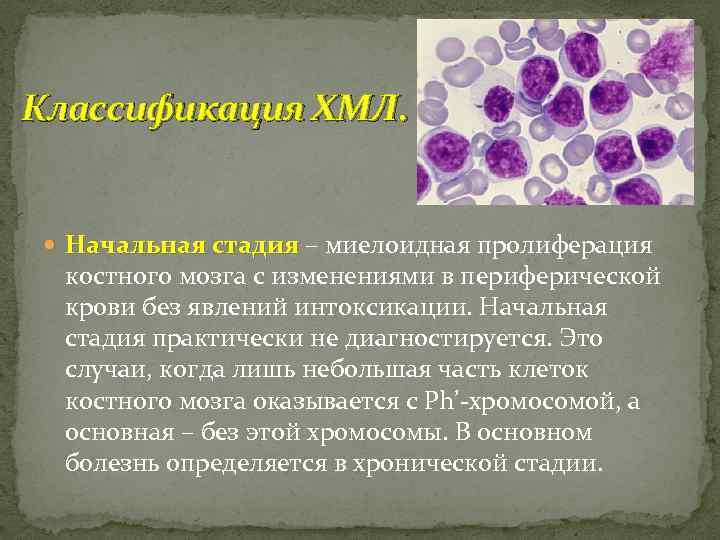 Классификация ХМЛ.

Начальная стадия – миелоидная пролиферация костного мозга с изменениями в периферической крови без явлений интоксикации. Начальная стадия практически не диагностируется. Это случаи, когда лишь небольшая часть клеток костного мозга оказывается с Ph’-хромосомой, а основная – без этой хромосомы. В основном болезнь определяется в хронической стадии.